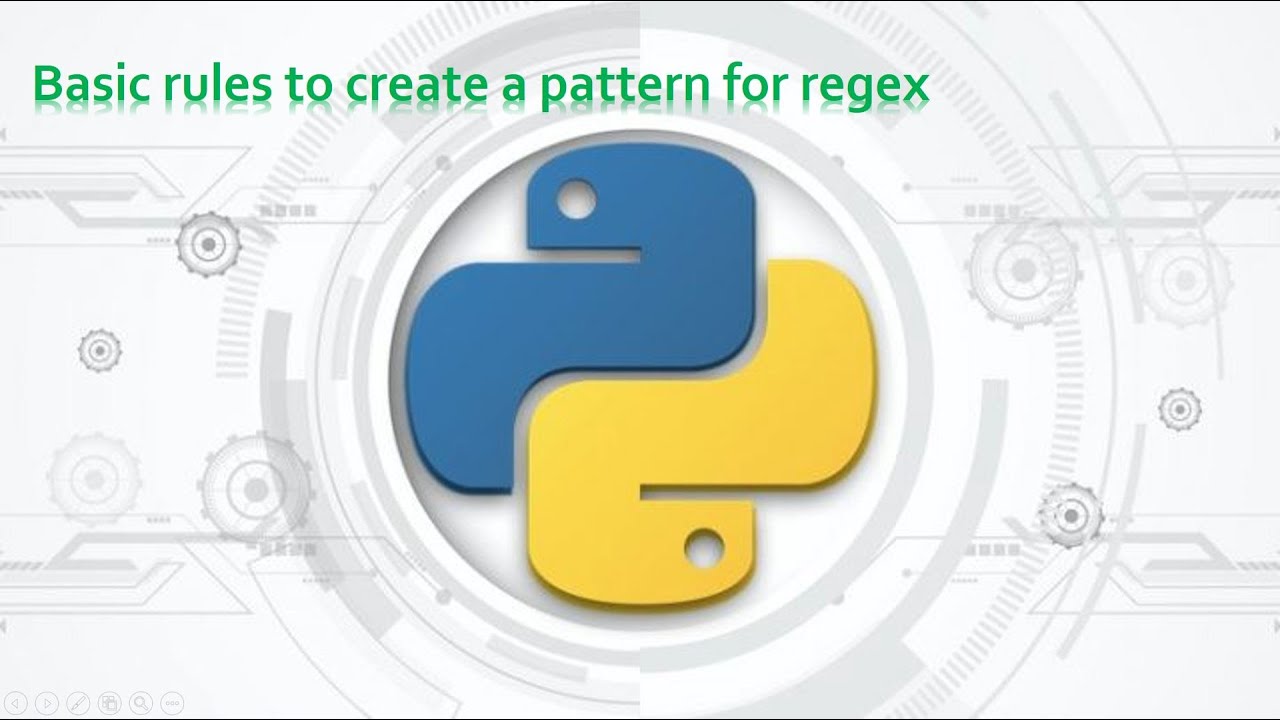 Basic rules to create a pattern for regex